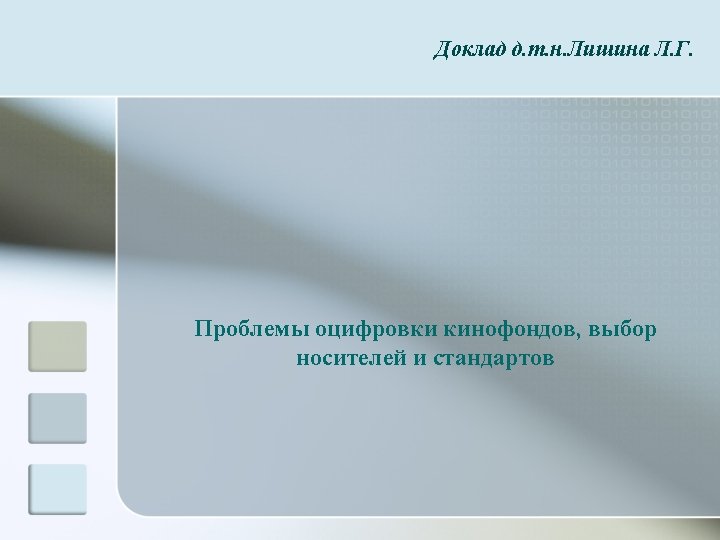 Доклад д.т.н.Лишина Л.Г.

Проблемы оцифровки кинофондов, выбор носителей и стандартов